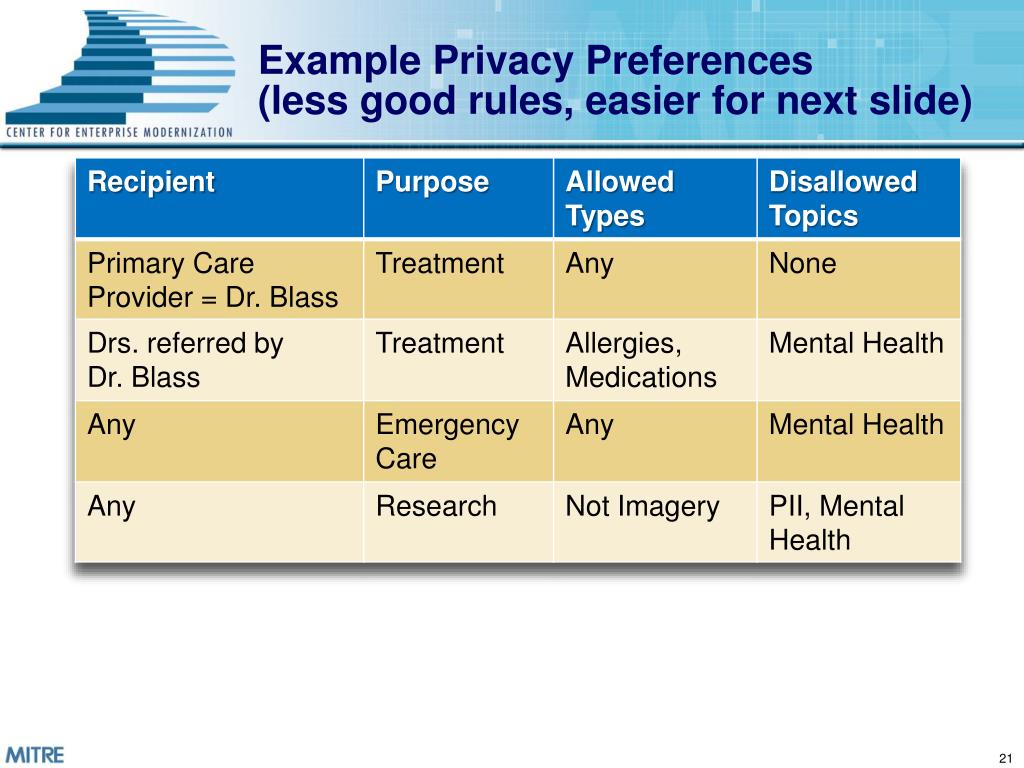 CENTER FOR ENTERPRISE MODERNIZATION

Example Privacy Preferences
(less good rules, easier for next slide)

| Recipient | Purpose | Allowed Types | Disallowed Topics |
|---|---|---|---|
| Primary Care Provider = Dr. Blass | Treatment | Any | None |
| Drs. referred by Dr. Blass | Treatment | Allergies, Medications | Mental Health |
| Any | Emergency Care | Any | Mental Health |
| Any | Research | Not Imagery | PII, Mental Health |

MITRE

21